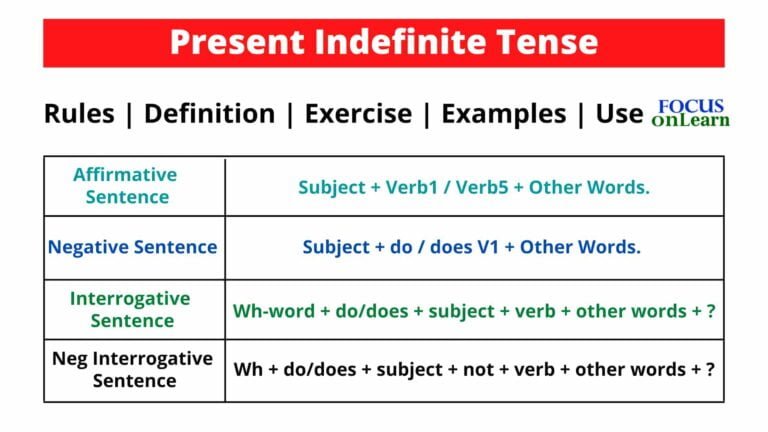 Present Indefinite Tense

Rules | Definition | Exercise | Examples | Use

FOCUS onLearn

| Affirmative Sentence | Subject + Verb1 / Verb5 + Other Words. |
|---|---|
| Negative Sentence | Subject + do / does V1 + Other Words. |
| Interrogative Sentence | Wh-word + do/does + subject + verb + other words + ? |
| Neg Interrogative Sentence | Wh + do/does + subject + not + verb + other words + ? |